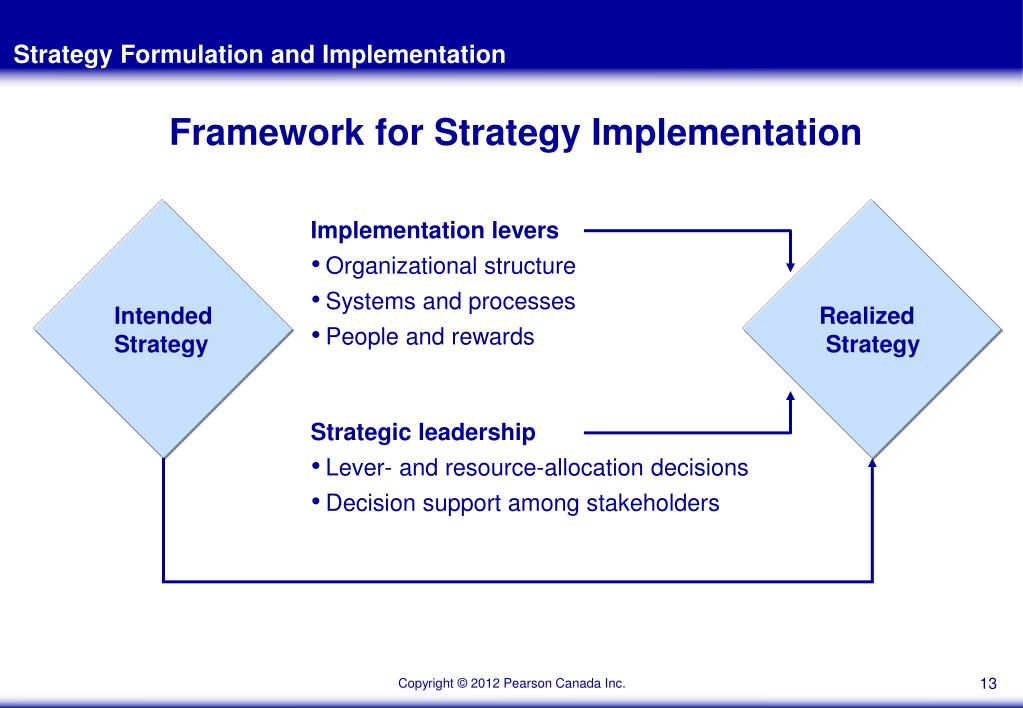 Strategy Formulation and Implementation

Framework for Strategy Implementation

Intended Strategy

Implementation levers
• Organizational structure
• Systems and processes
• People and rewards

Strategic leadership
• Lever- and resource-allocation decisions
• Decision support among stakeholders

Realized Strategy

Copyright © 2012 Pearson Canada Inc.

13